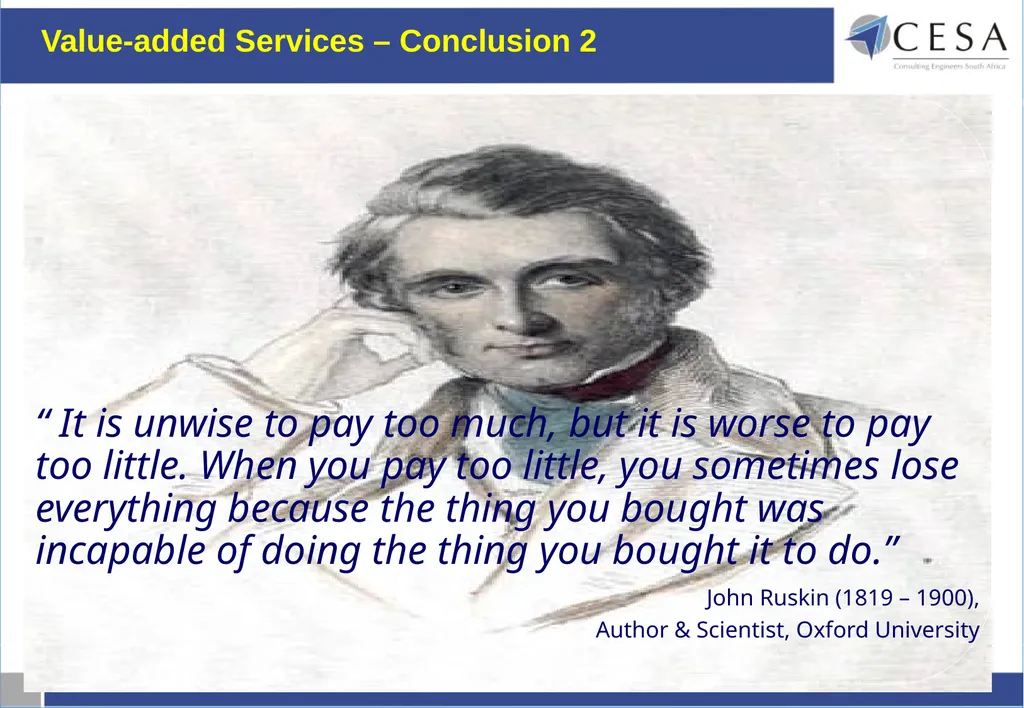 Value-added Services – Conclusion 2

CESA
Consulting Engineers South Africa

“ It is unwise to pay too much, but it is worse to pay too little. When you pay too little, you sometimes lose everything because the thing you bought was incapable of doing the thing you bought it to do.”

John Ruskin (1819 – 1900),
Author & Scientist, Oxford University